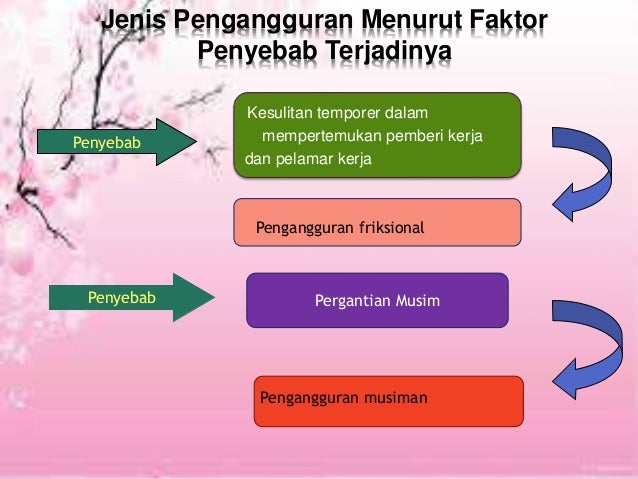 Jenis Pengangguran Menurut Faktor Penyebab Terjadinya

Penyebab

Kesulitan temporer dalam mempertemukan pemberi kerja dan pelamar kerja

Pengangguran friksional

Penyebab

Pergantian Musim

Pengangguran musiman